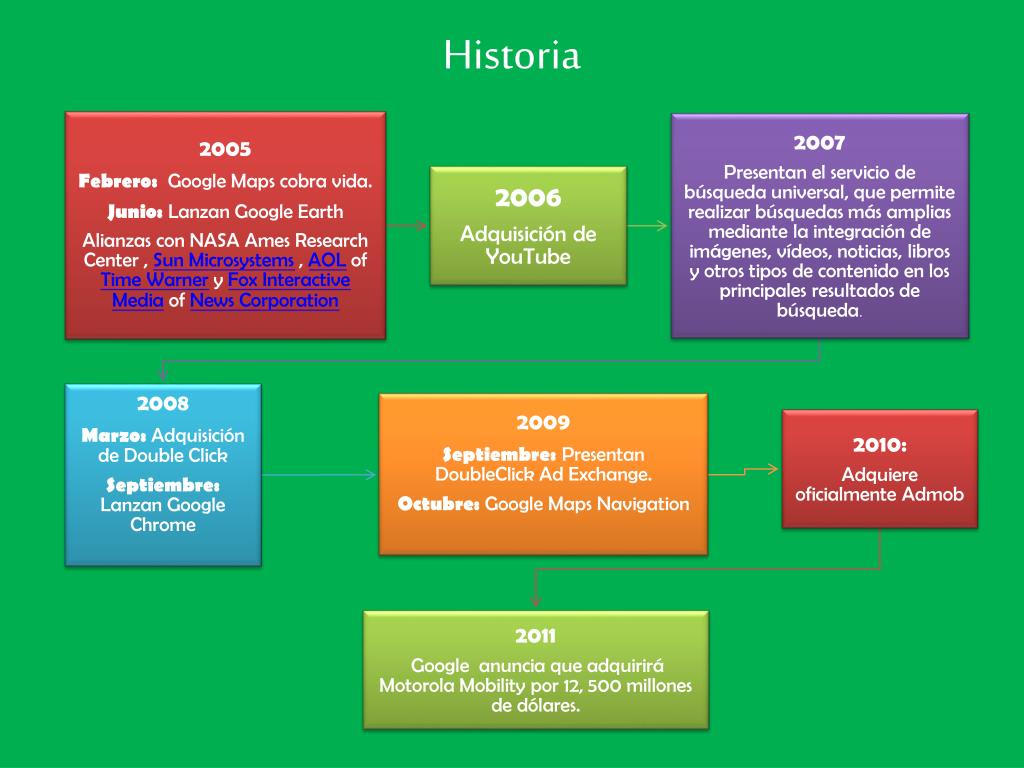 Historia

2005

Febrero: Google Maps cobra vida.

Junio: Lanzan Google Earth

Alianzas con NASA Ames Research Center , Sun Microsystems , AOL of Time Warner y Fox Interactive Media of News Corporation

2006

Adquisición de YouTube

2007

Presentan el servicio de búsqueda universal, que permite realizar búsquedas más amplias mediante la integración de imágenes, vídeos, noticias, libros y otros tipos de contenido en los principales resultados de búsqueda.

2008

Marzo: Adquisición de Double Click

Septiembre: Lanzan Google Chrome

2009

Septiembre: Presentan DoubleClick Ad Exchange.

Octubre: Google Maps Navigation

2010:

Adquiere oficialmente Admob

2011

Google anuncia que adquirirá Motorola Mobility por 12, 500 millones de dólares.